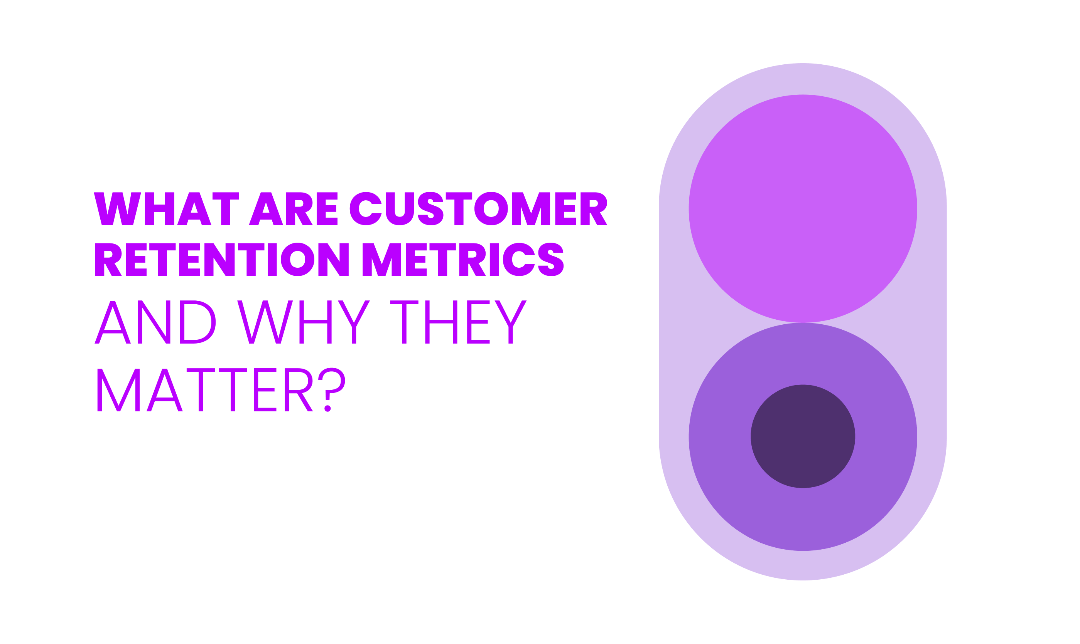 WHAT ARE CUSTOMER RETENTION METRICS AND WHY THEY MATTER?